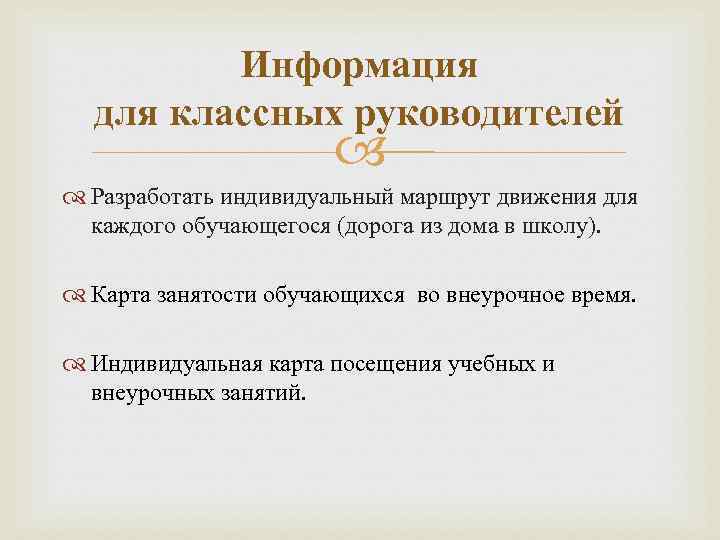 Информация для классных руководителей

Разработать индивидуальный маршрут движения для каждого обучающегося (дорога из дома в школу).

Карта занятости обучающихся во внеурочное время.

Индивидуальная карта посещения учебных и внеурочных занятий.